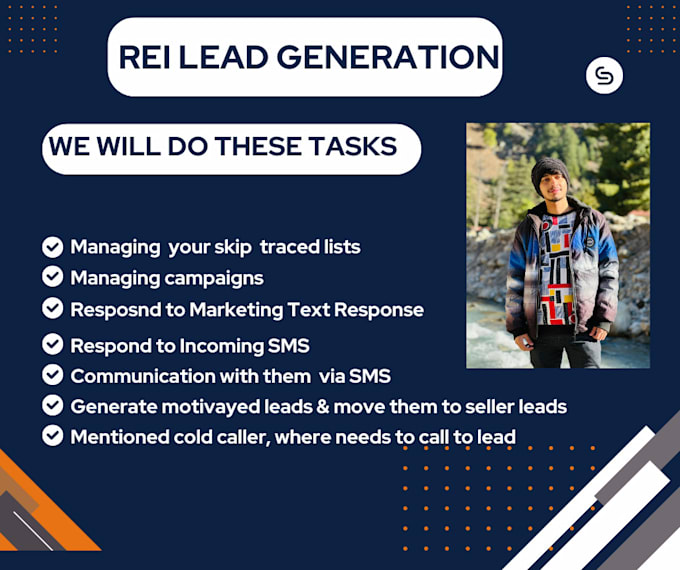 REI LEAD GENERATION

WE WILL DO THESE TASKS

Managing your skip traced lists
Managing campaigns
Resposnd to Marketing Text Response
Respond to Incoming SMS
Communication with them via SMS
Generate motivayed leads & move them to seller leads
Mentioned cold caller, where needs to call to lead